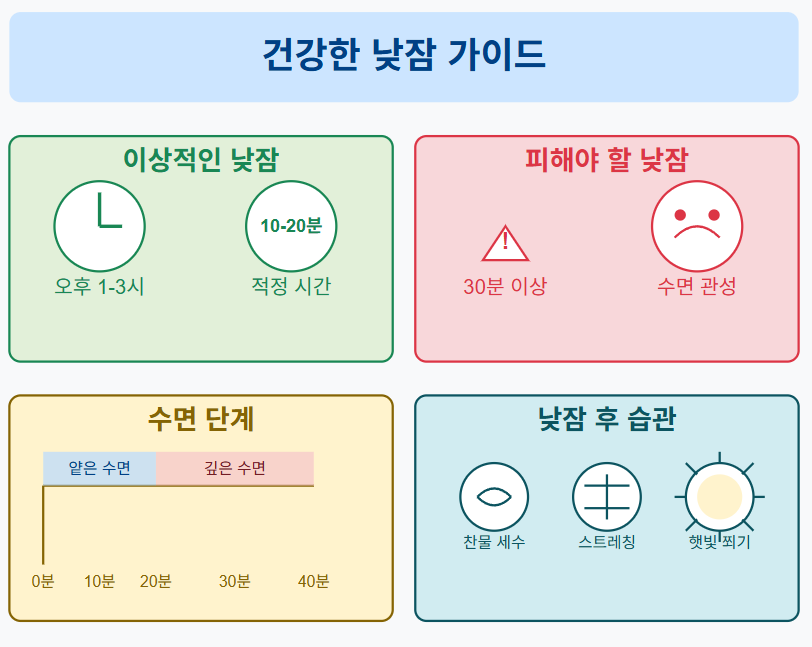 건강한 낮잠 가이드

이상적인 낮잠

오후 1-3시

10-20분

적정 시간

피해야 할 낮잠

!

30분 이상

수면 관성

수면 단계

얕은 수면

깊은 수면

0분 10분 20분 30분 40분

낮잠 후 습관

찬물 세수

스트레칭

햇빛 쬐기